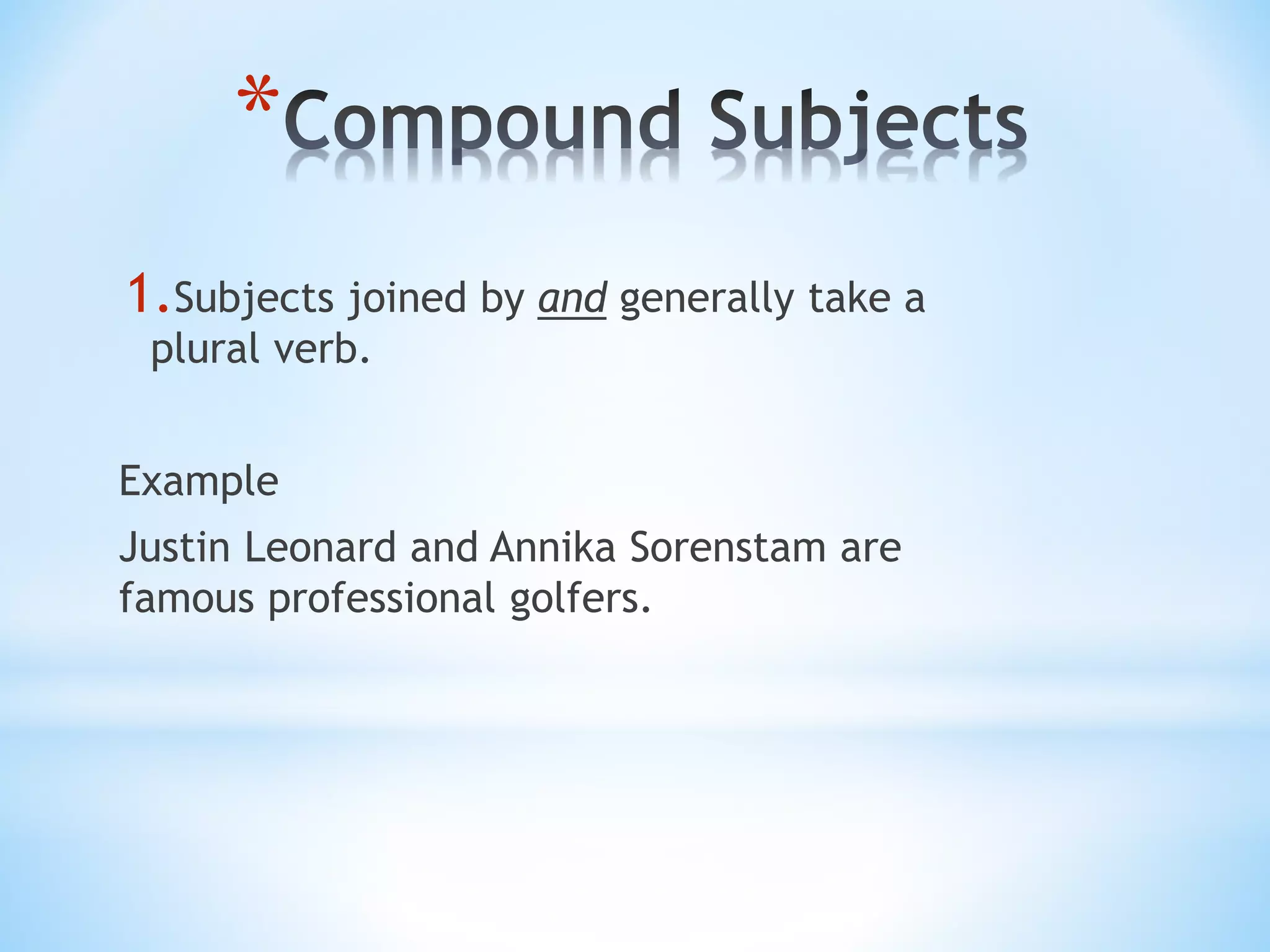 *Compound Subjects

1. Subjects joined by and generally take a plural verb.

Example

Justin Leonard and Annika Sorenstam are famous professional golfers.